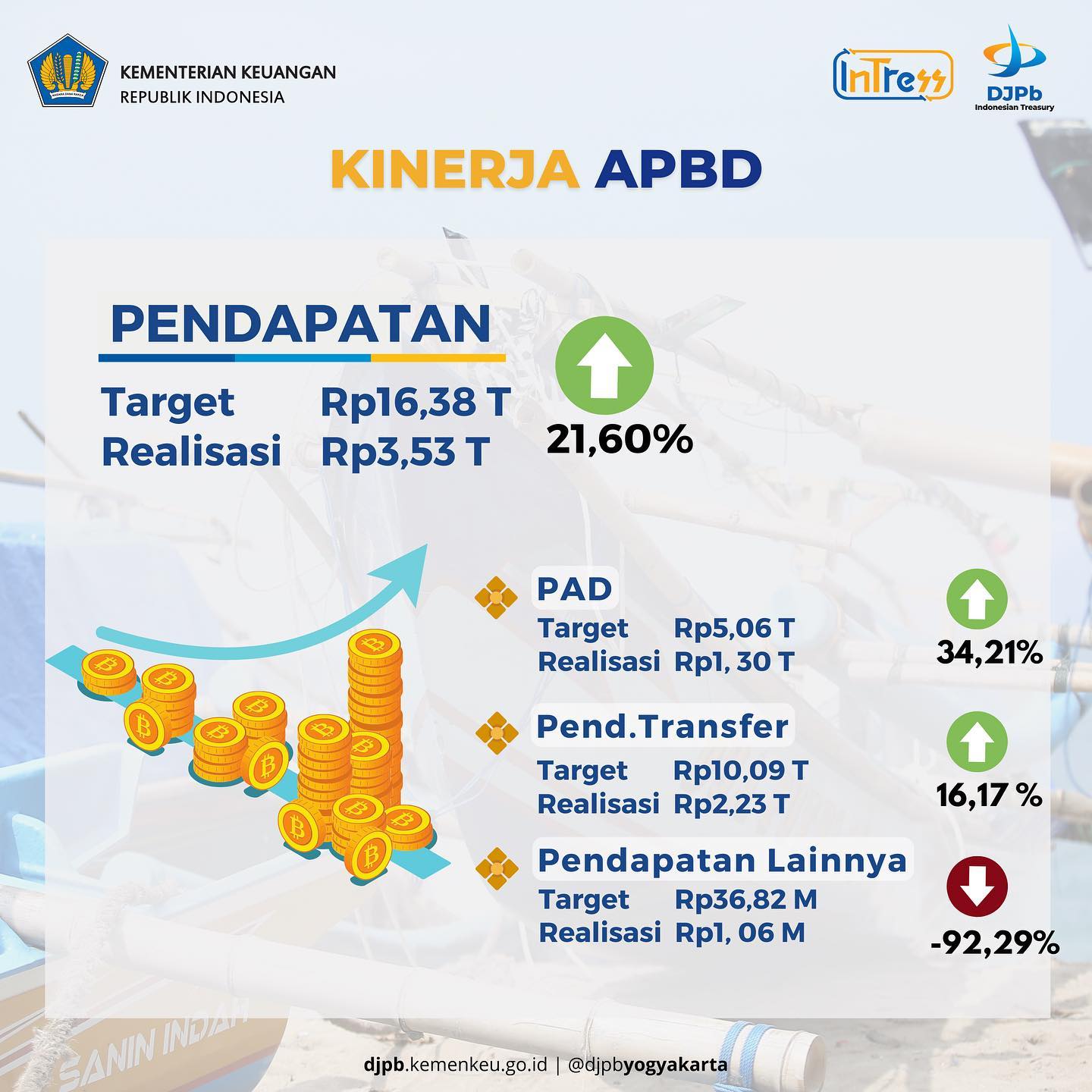 KEMENTERIAN KEUANGAN
REPUBLIK INDONESIA

InTress

DJPb
Indonesian Treasury

KINERJA APBD

PENDAPATAN

Target Rp16,38 T
Realisasi Rp3,53 T

21,60%

PAD
Target Rp5,06 T
Realisasi Rp1, 30 T

34,21%

Pend.Transfer
Target Rp10,09 T
Realisasi Rp2,23 T

16,17 %

Pendapatan Lainnya
Target Rp36,82 M
Realisasi Rp1, 06 M

-92,29%

SANIN INDAH

djpb.kemenkeu.go.id | @djpbyogyakarta